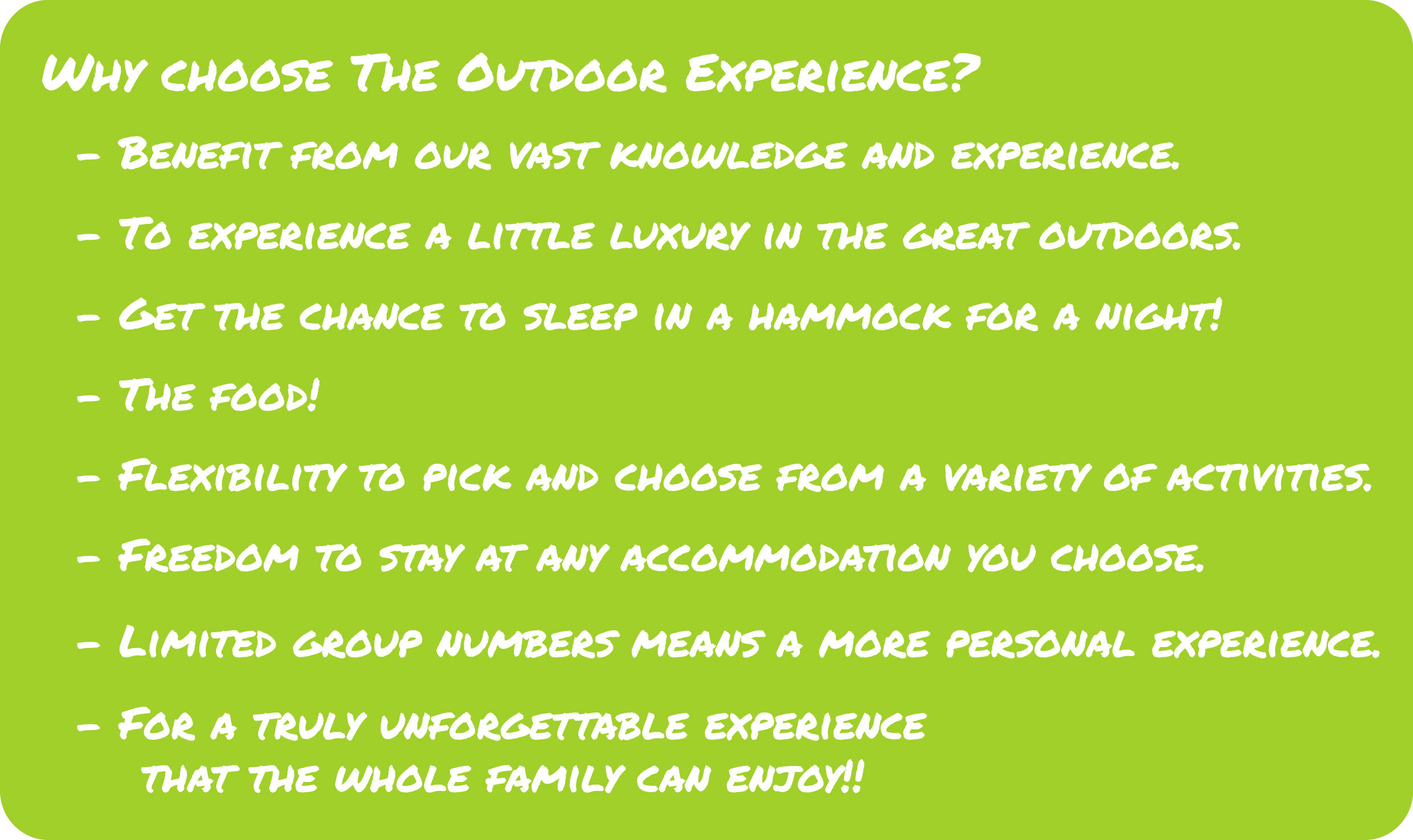 Why choose The Outdoor Experience?

- Benefit from our vast knowledge and experience.

- To experience a little luxury in the great outdoors.

- Get the chance to sleep in a hammock for a night!

- The food!

- Flexibility to pick and choose from a variety of activities.

- Freedom to stay at any accommodation you choose.

- Limited group numbers means a more personal experience.

- For a truly unforgettable experience that the whole family can enjoy!!